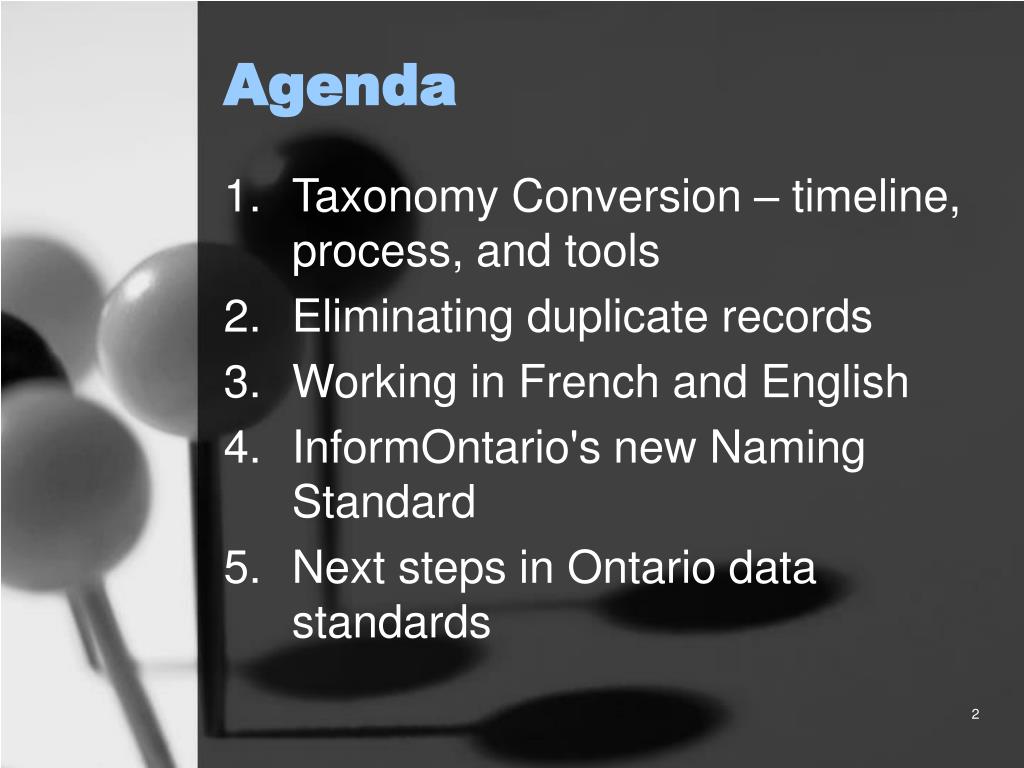 Agenda

1. Taxonomy Conversion – timeline, process, and tools
2. Eliminating duplicate records
3. Working in French and English
4. InformOntario's new Naming Standard
5. Next steps in Ontario data standards

2